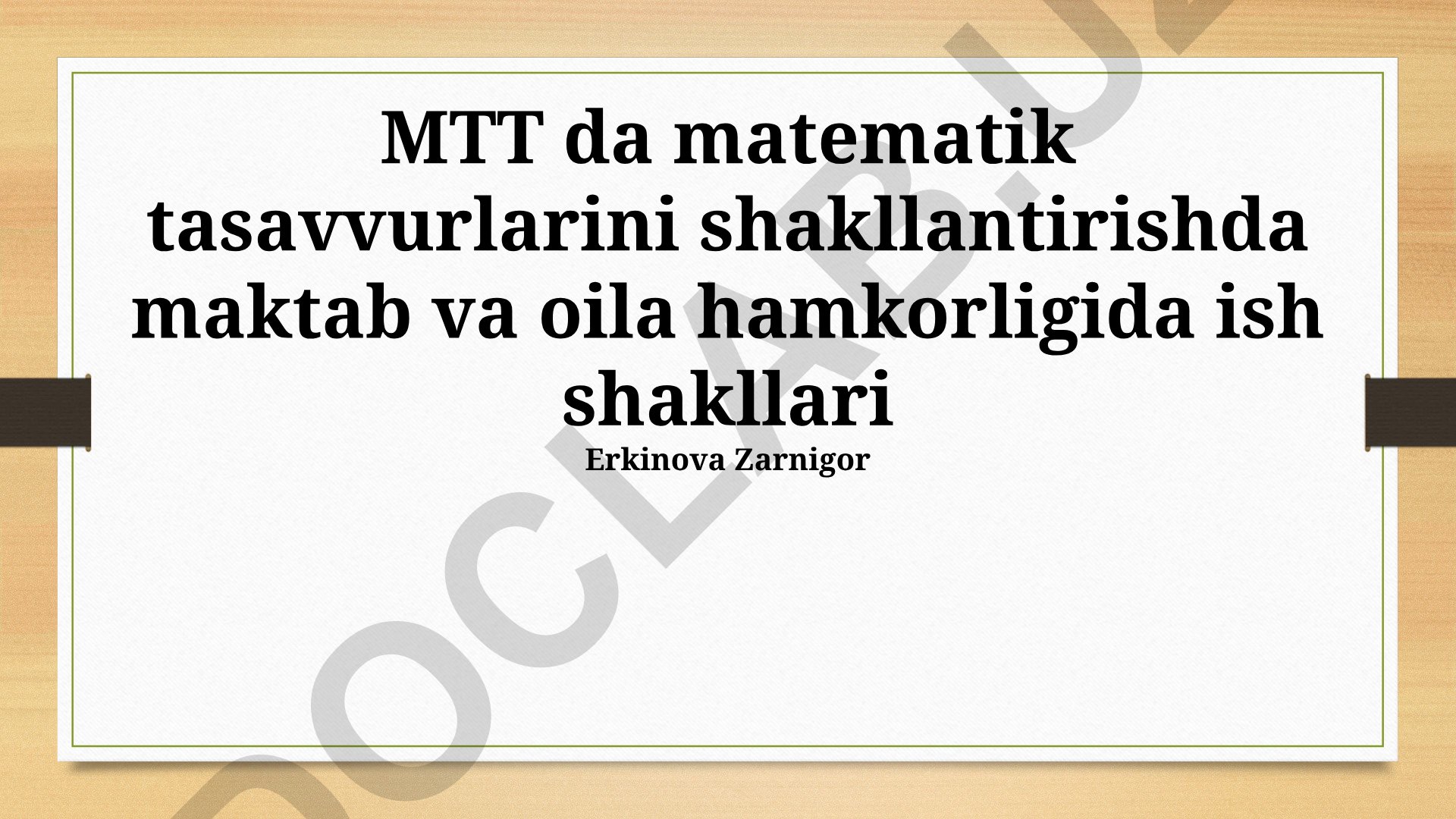 MTT da matematik tasavvurlarini shakllantirishda maktab va oila hamkorligida ish shakllari

Erkinova Zarnigor

DOCLAB.UZ